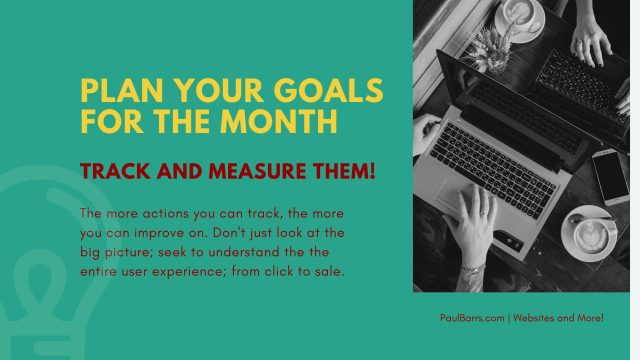 PLAN YOUR GOALS FOR THE MONTH

TRACK AND MEASURE THEM!

The more actions you can track, the more you can improve on. Don't just look at the big picture; seek to understand the the entire user experience; from click to sale.

PaulBarrs.com | Websites and More!